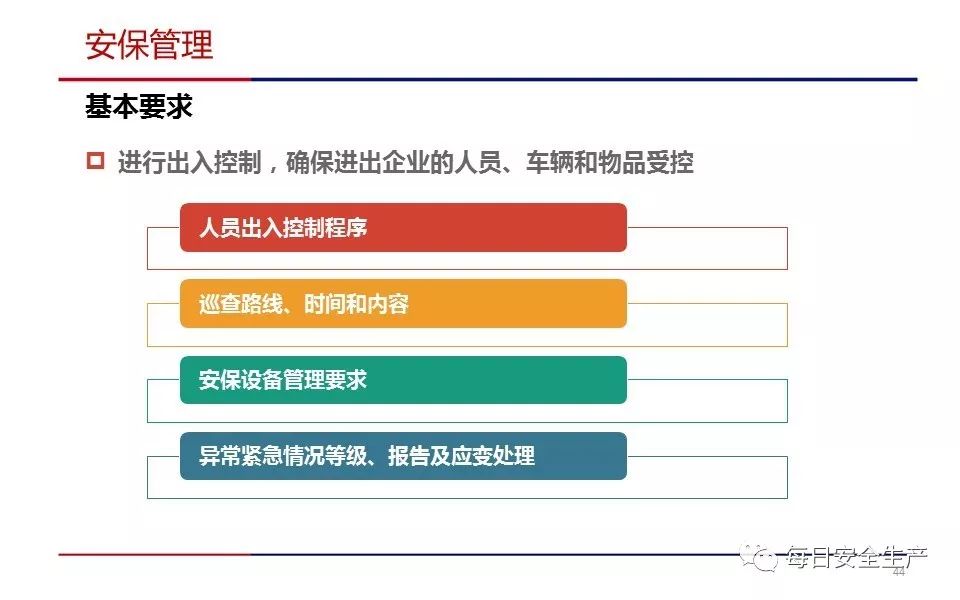 安保管理

基本要求

进行出入控制，确保进出企业的人员、车辆和物品受控

人员出入控制程序

巡查路线、时间和内容

安保设备管理要求

异常紧急情况等级、报告及应变处理

每日安全生产

44